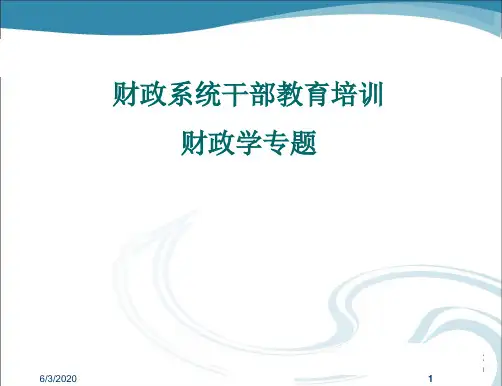 财政系统干部教育培训
财政学专题

6/3/2020

1